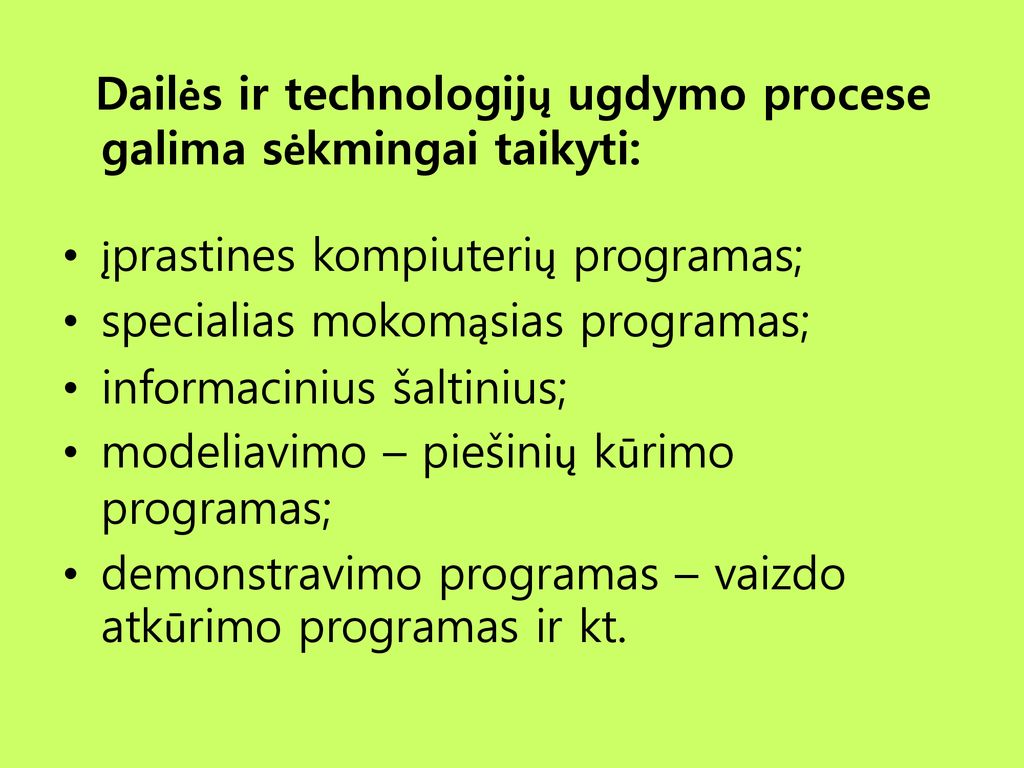 Dailės ir technologijų ugdymo procese galima sėkmingai taikyti:

• įprastines kompiuterių programas;
• specialias mokomąsias programas;
• informacinius šaltinius;
• modeliavimo – piešinių kūrimo programas;
• demonstravimo programas – vaizdo atkūrimo programas ir kt.